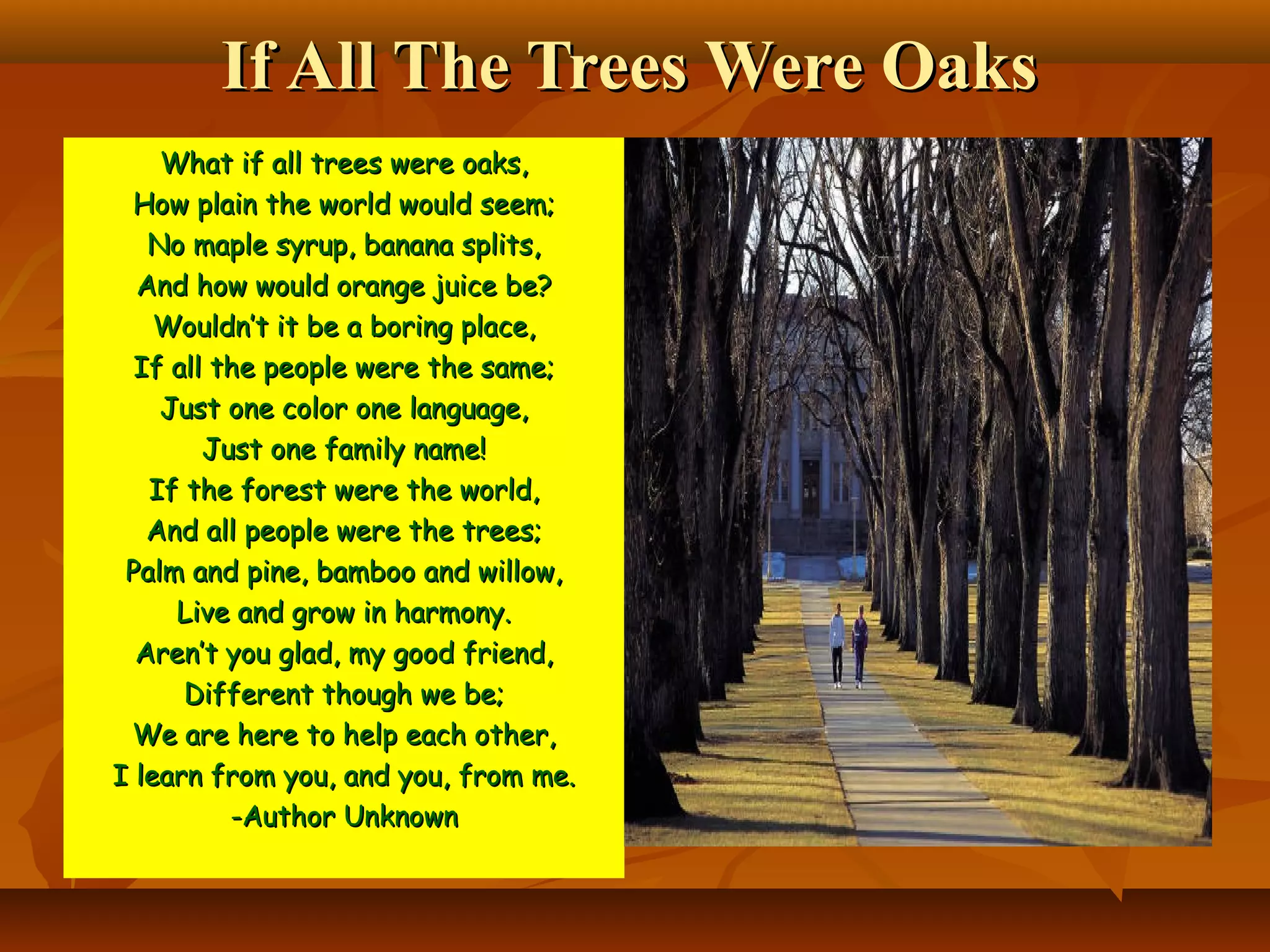 If All The Trees Were Oaks

What if all trees were oaks,
How plain the world would seem;
No maple syrup, banana splits,
And how would orange juice be?
Wouldn't it be a boring place,
If all the people were the same;
Just one color one language,
Just one family name!
If the forest were the world,
And all people were the trees;
Palm and pine, bamboo and willow,
Live and grow in harmony.
Aren't you glad, my good friend,
Different though we be;
We are here to help each other,
I learn from you, and you, from me.
-Author Unknown